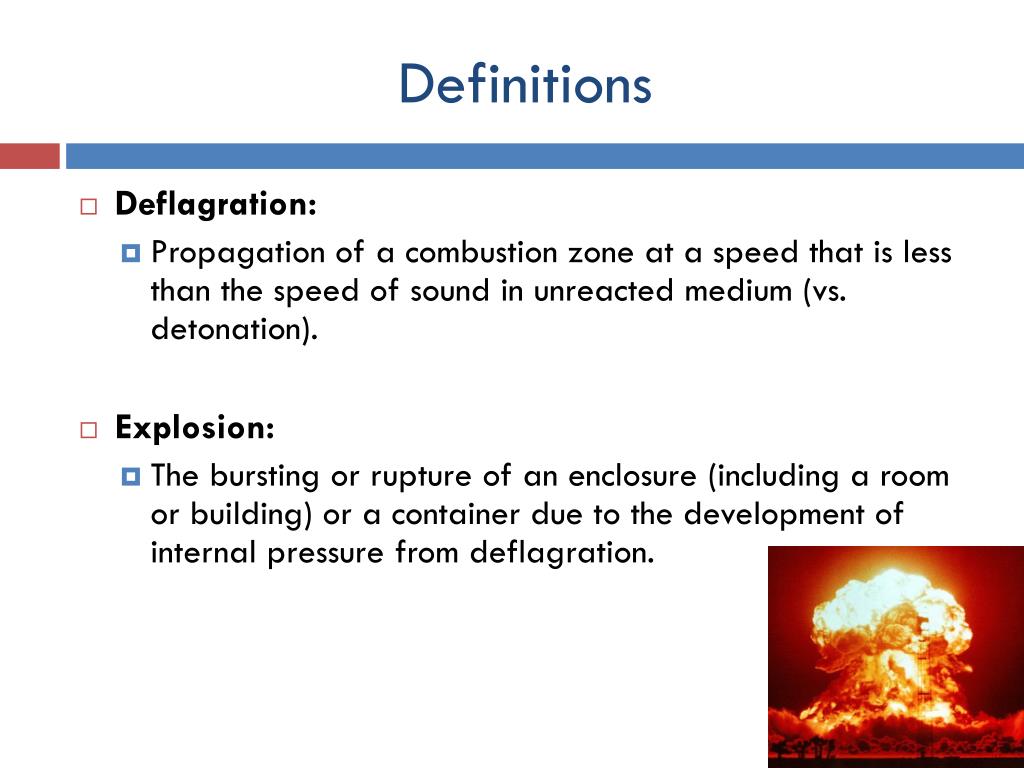 Definitions

Deflagration:

Propagation of a combustion zone at a speed that is less than the speed of sound in unreacted medium (vs. detonation).

Explosion:

The bursting or rupture of an enclosure (including a room or building) or a container due to the development of internal pressure from deflagration.